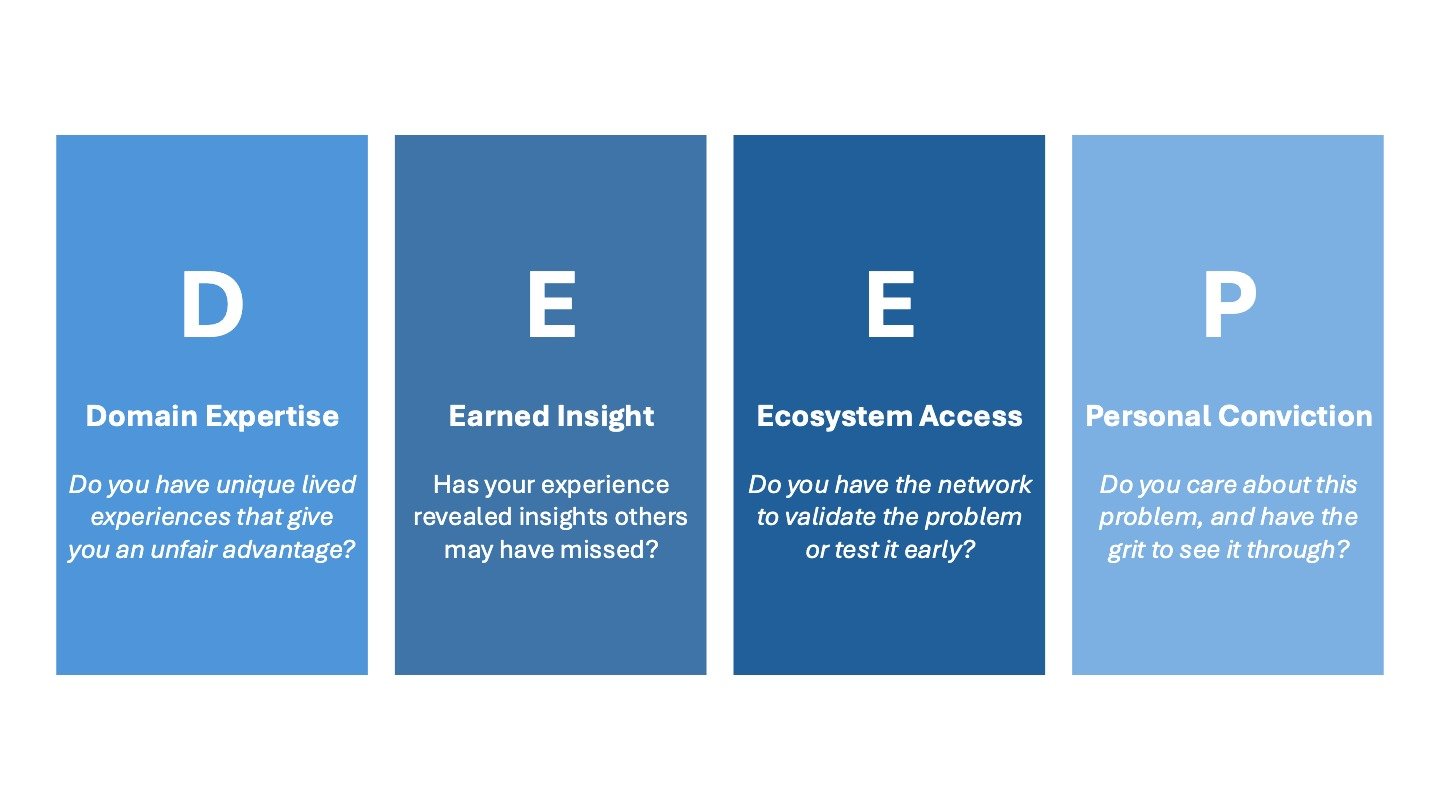 D

Domain Expertise

Do you have unique lived experiences that give you an unfair advantage?

E

Earned Insight

Has your experience revealed insights others may have missed?

E

Ecosystem Access

Do you have the network to validate the problem or test it early?

P

Personal Conviction

Do you care about this problem, and have the grit to see it through?